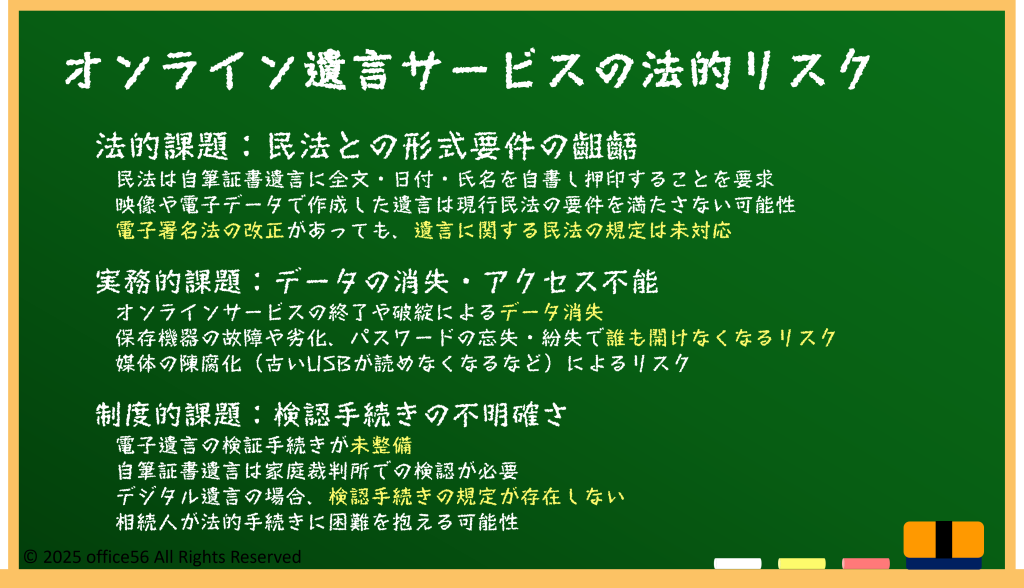 オンライン遺言サービスの法的リスク

法的課題：民法との形式要件の齟齬

民法は自筆証書遺言に全文・日付・氏名を自書し押印することを要求

映像や電子データで作成した遺言は現行民法の要件を満たさない可能性

電子署名法の改正があっても、遺言に関する民法の規定は未対応

実務的課題：データの消失・アクセス不能

オンラインサービスの終了や破綻によるデータ消失

保存機器の故障や劣化、パスワードの忘失・紛失で誰も開けなくなるリスク

媒体の陳腐化（古いUSBが読めなくなるなど）によるリスク

制度的課題：検認手続きの不明確さ

電子遺言の検証手続きが未整備

自筆証書遺言は家庭裁判所での検認が必要

デジタル遺言の場合、検認手続きの規定が存在しない

相続人が法的手続きに困難を抱える可能性

© 2025 office56 All Rights Reserved